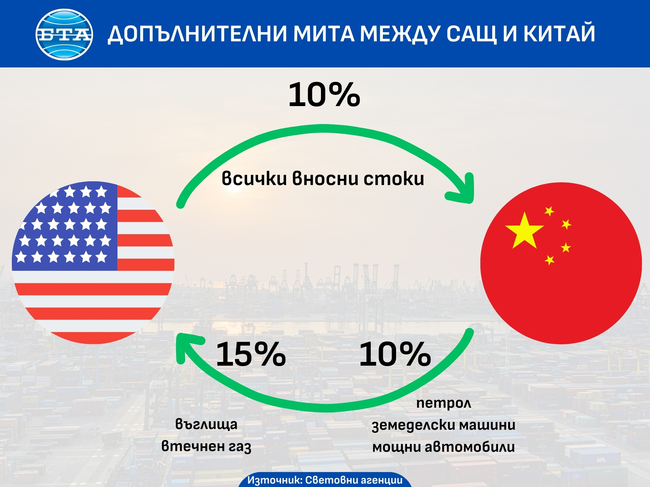 БТА ДОПЪЛНИТЕЛНИ МИТА МЕЖДУ САЩ И КИТАЙ

10%

всички вносни стоки

15%

въглища
втечнен газ

10%

петрол
земеделски машини
мощни автомобили

Източник: Световни агенции